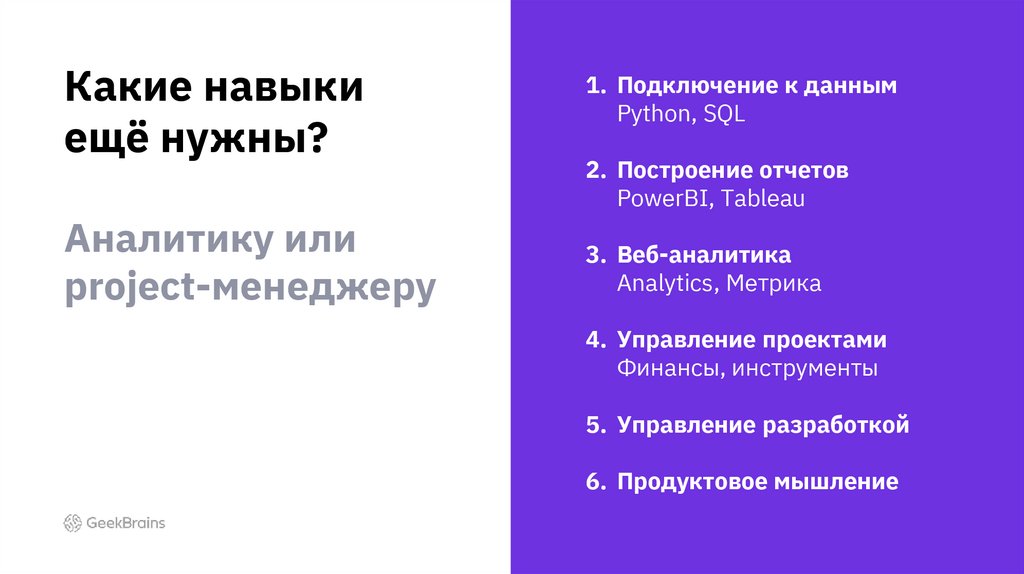 Какие навыки ещё нужны?

Аналитику или project-менеджеру

GeekBrains

1. Подключение к данным
Python, SQL

2. Построение отчетов
PowerBI, Tableau

3. Веб-аналитика
Analytics, Метрика

4. Управление проектами
Финансы, инструменты

5. Управление разработкой

6. Продуктовое мышление